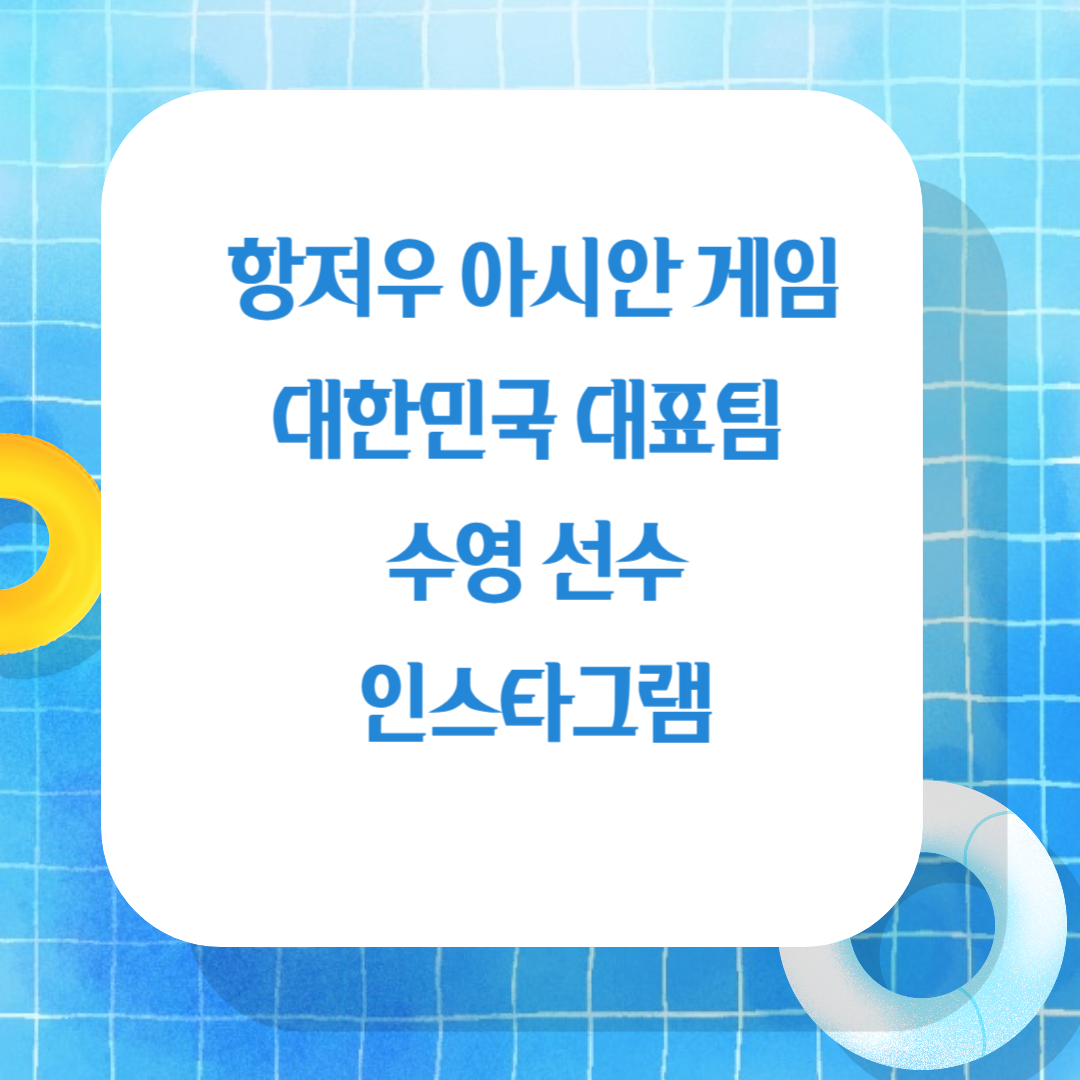 항저우 아시안 게임
대한민국 대표팀
수영 선수
인스타그램